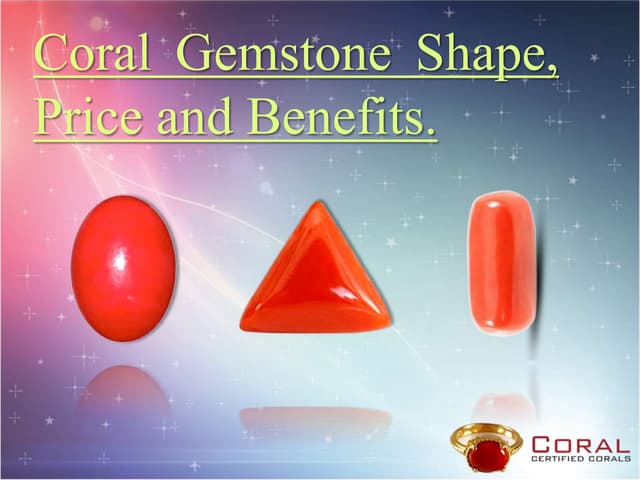 Coral Gemstone Shape, Price and Benefits.

CORAL
CERTIFIED CORALS